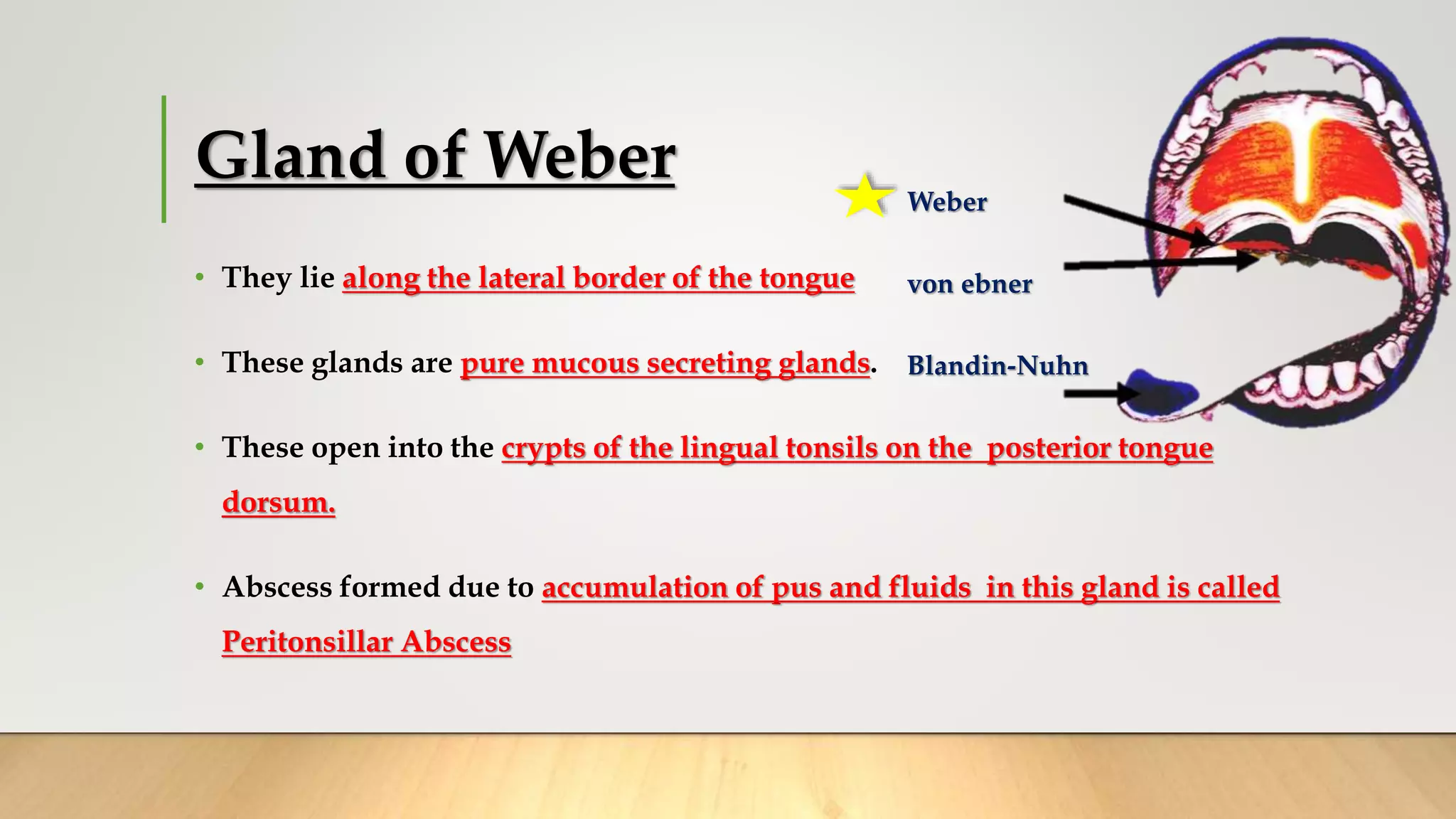 Gland of Weber

Weber

von ebner

Blandin-Nuhn

• They lie along the lateral border of the tongue

• These glands are pure mucous secreting glands.

• These open into the crypts of the lingual tonsils on the posterior tongue dorsum.

• Abscess formed due to accumulation of pus and fluids in this gland is called Peritonsillar Abscess